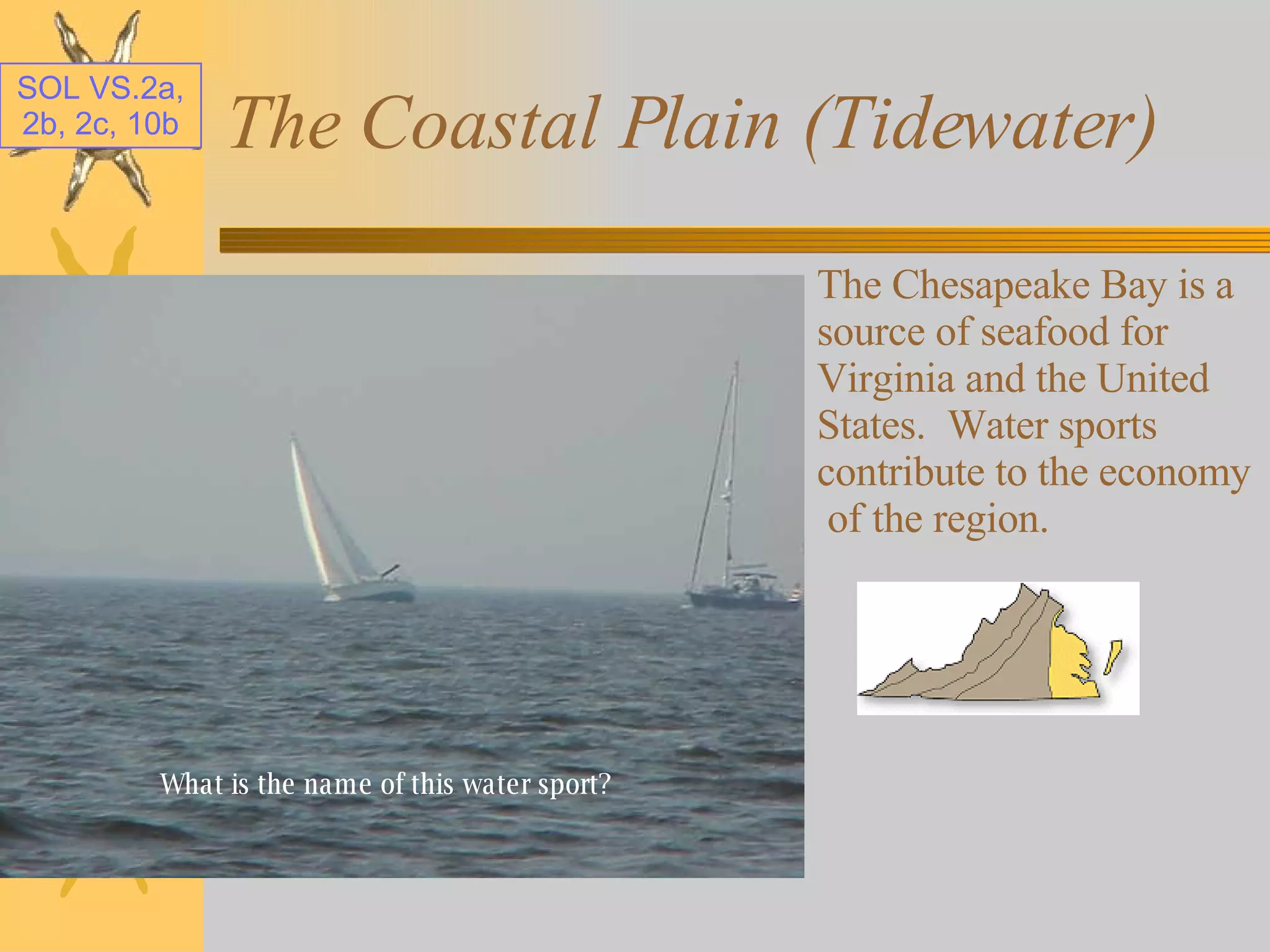 SOL VS.2a, 2b, 2c, 10b

The Coastal Plain (Tidewater)

The Chesapeake Bay is a source of seafood for Virginia and the United States. Water sports contribute to the economy of the region.

What is the name of this water sport?